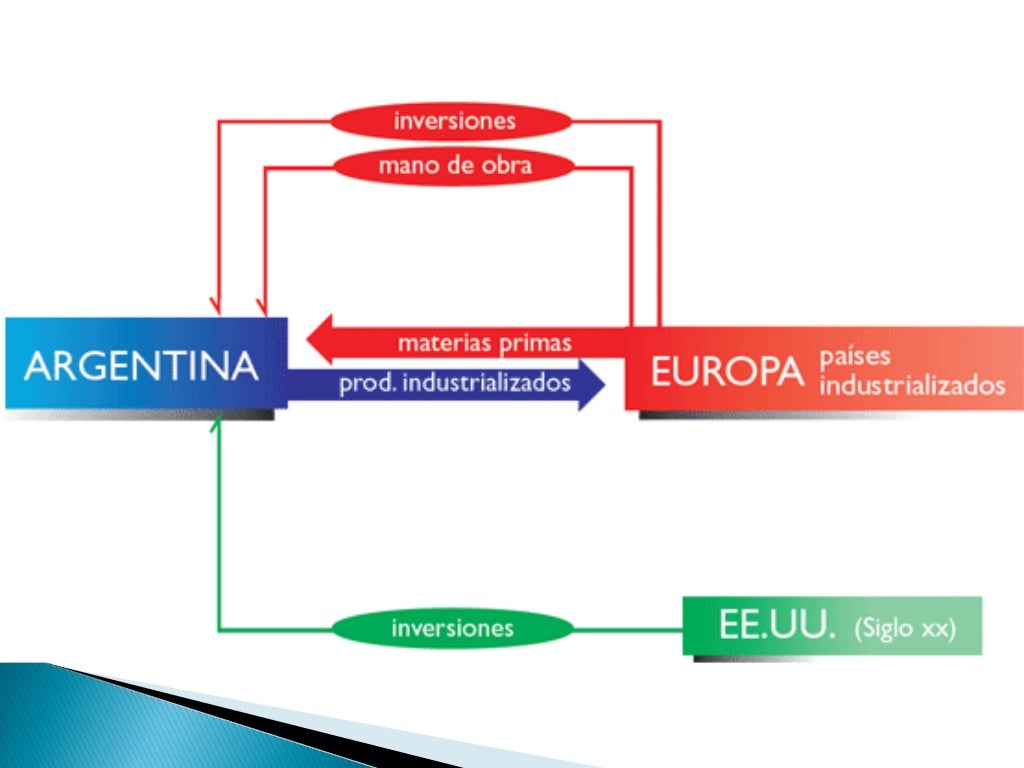 inversiones

mano de obra

ARGENTINA

materias primas

prod. industrializados

EUROPA países industrializados

inversiones

EE.UU. (Siglo xx)